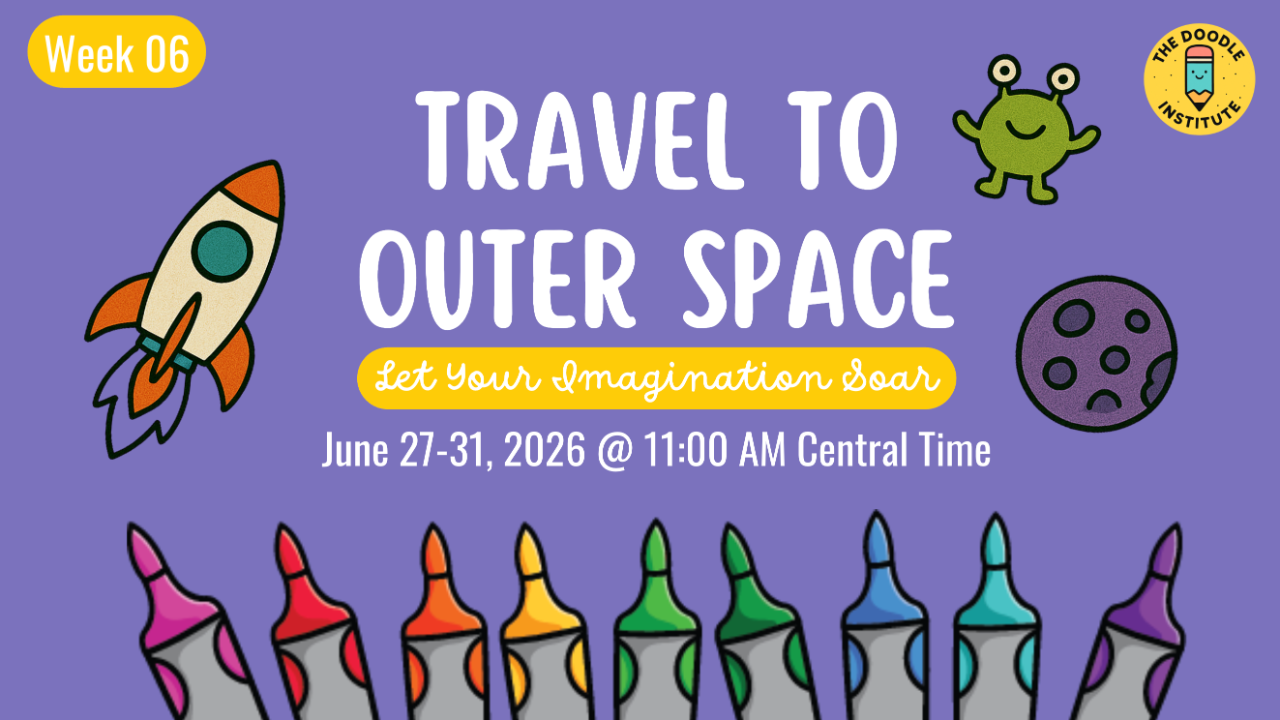 Week 06

THE DOODLE INSTITUTE

TRAVEL TO OUTER SPACE

Let Your Imagination Soar

June 27-31, 2026 @ 11:00 AM Central Time